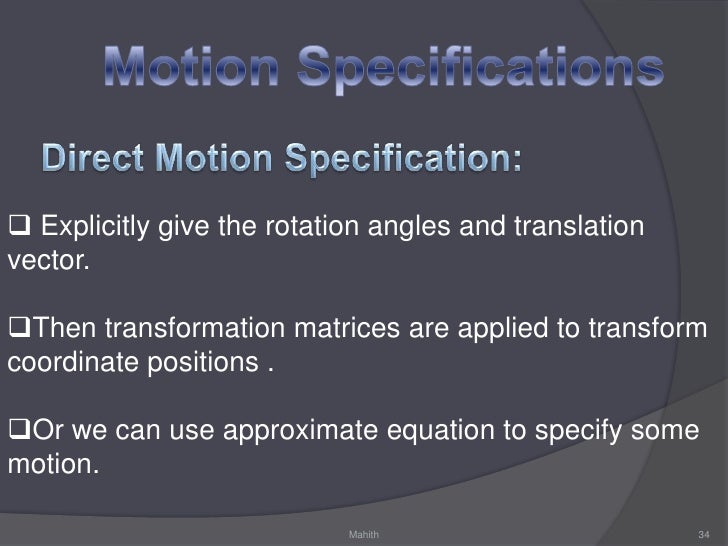 Motion Specifications

Direct Motion Specification:

❑ Explicitly give the rotation angles and translation vector.

❑Then transformation matrices are applied to transform coordinate positions .

❑Or we can use approximate equation to specify some motion.

Mahith

34